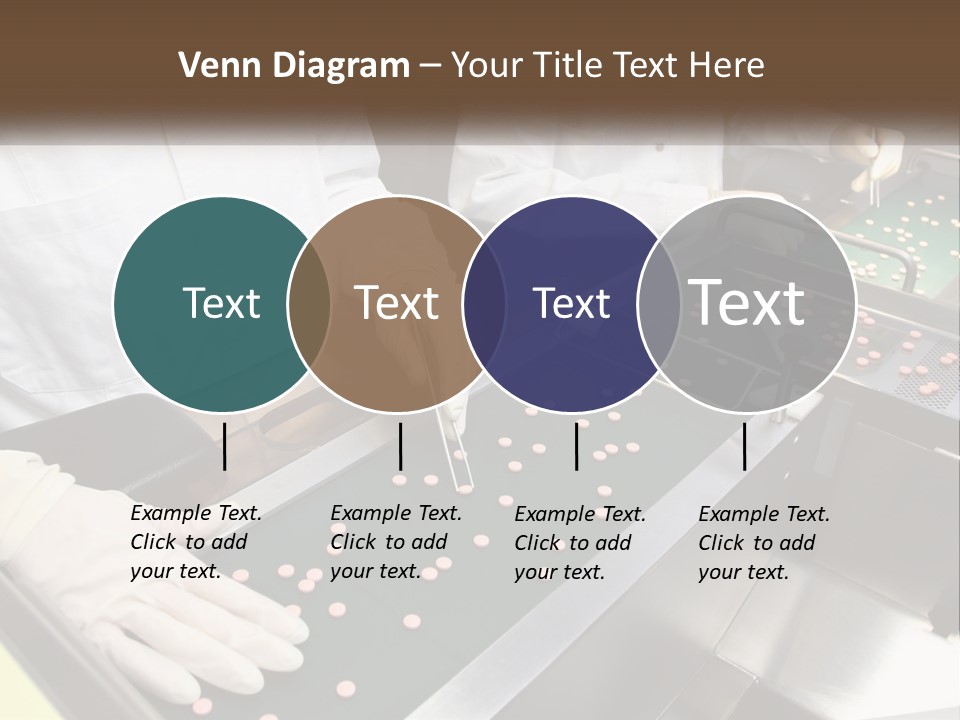 Venn Diagram – Your Title Text Here

Text

Text

Text

Text

Example Text. Click to add your text.

Example Text. Click to add your text.

Example Text. Click to add your text.

Example Text. Click to add your text.